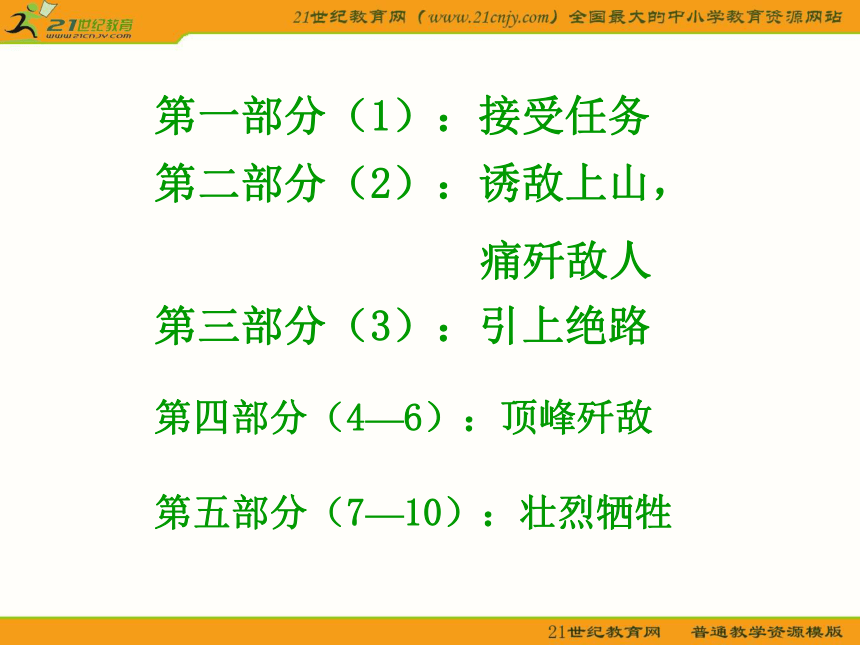 21世纪教育
www.21cnjy.com
21世纪教育网（www.21cnjy.com）全国最大的中小学教育资源网站

第一部分（1）：接受任务
第二部分（2）：诱敌上山，痛歼敌人
第三部分（3）：引上绝路
第四部分（4—6）：顶峰歼敌
第五部分（7—10）：壮烈牺牲

21世纪教育网 普通教学资源模版